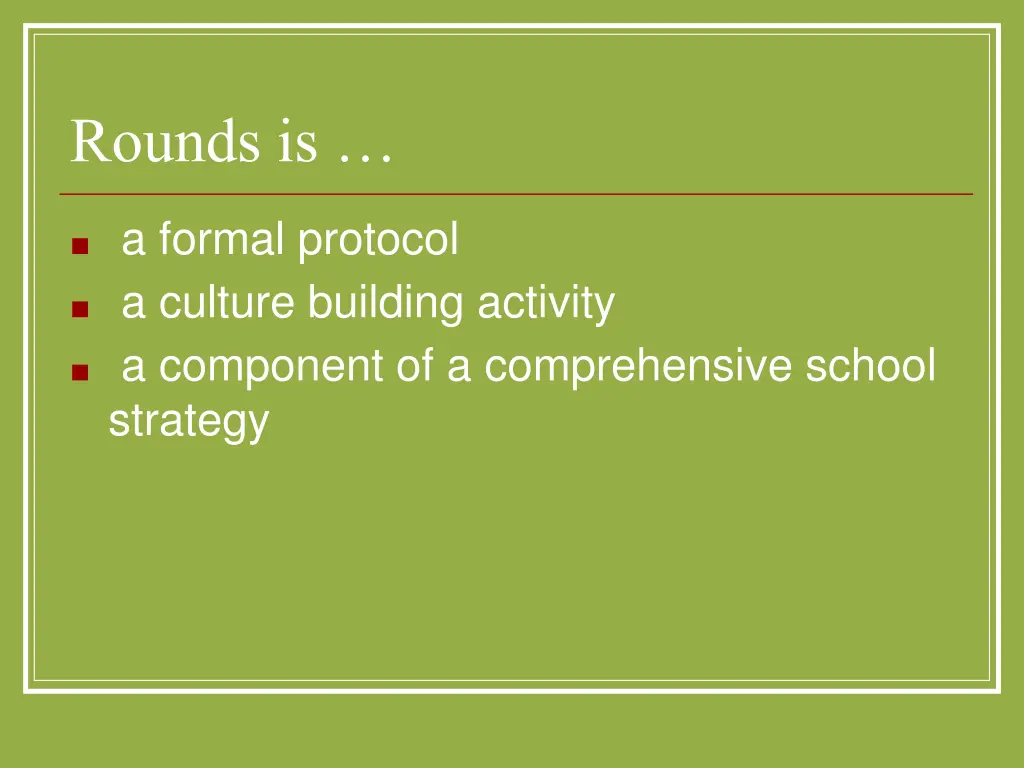 Rounds is …

- a formal protocol
- a culture building activity
- a component of a comprehensive school strategy